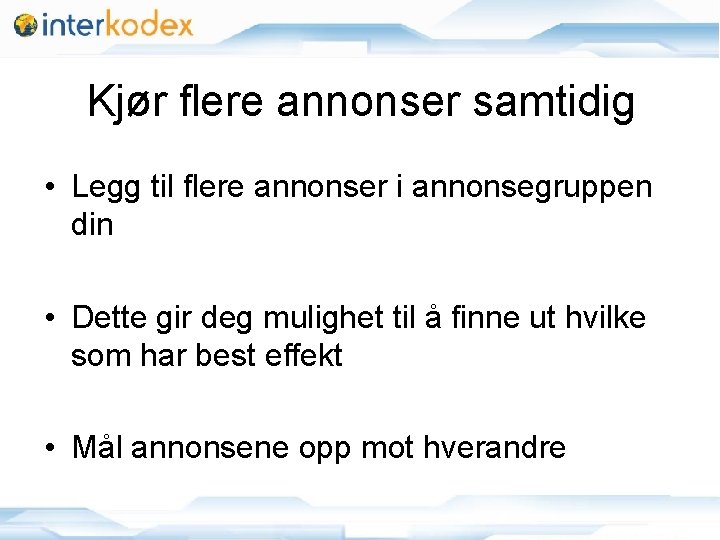 interkodex

Kjør flere annonser samtidig

• Legg til flere annonser i annonsegruppen din

• Dette gir deg mulighet til å finne ut hvilke som har best effekt

• Mål annonsene opp mot hverandre